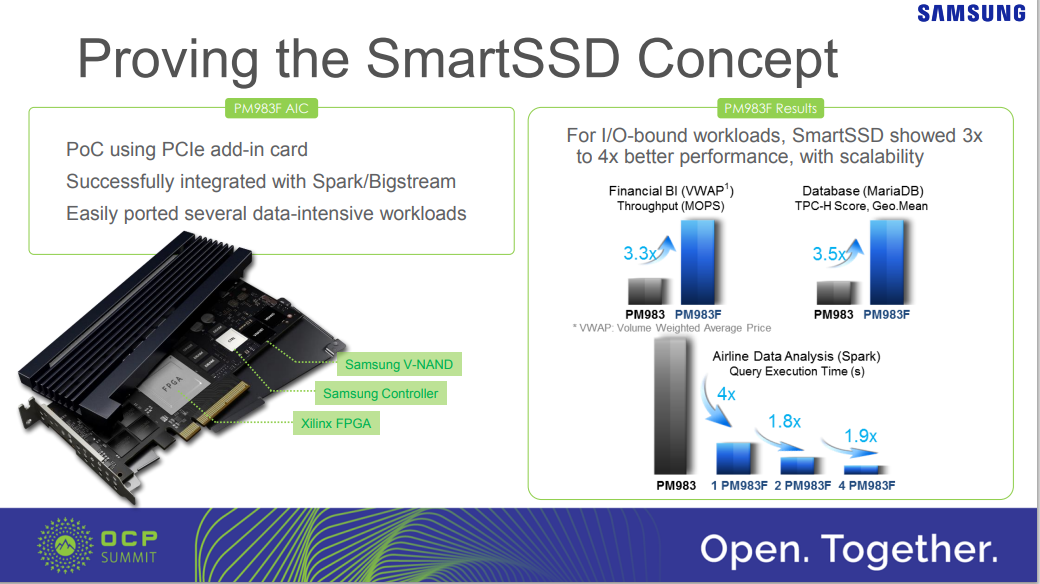 SAMSUNG

Proving the SmartSSD Concept

PM983F AIC

PoC using PCIe add-in card

Successfully integrated with Spark/Bigstream

Easily ported several data-intensive workloads

FPGA

Samsung V-NAND

Samsung Controller

Xilinx FPGA

PM983F Results

For I/O-bound workloads, SmartSSD showed 3x to 4x better performance, with scalability

Financial BI (VWAP$^1$) Throughput (MOPS)

3.3x

PM983 PM983F

* VWAP: Volume Weighted Average Price

Database (MariaDB) TPC-H Score, Geo.Mean

3.5x

PM983 PM983F

Airline Data Analysis (Spark) Query Execution Time (s)

4x

1.8x

1.9x

PM983 1 PM983F 2 PM983F 4 PM983F

OCP SUMMIT

Open. Together.